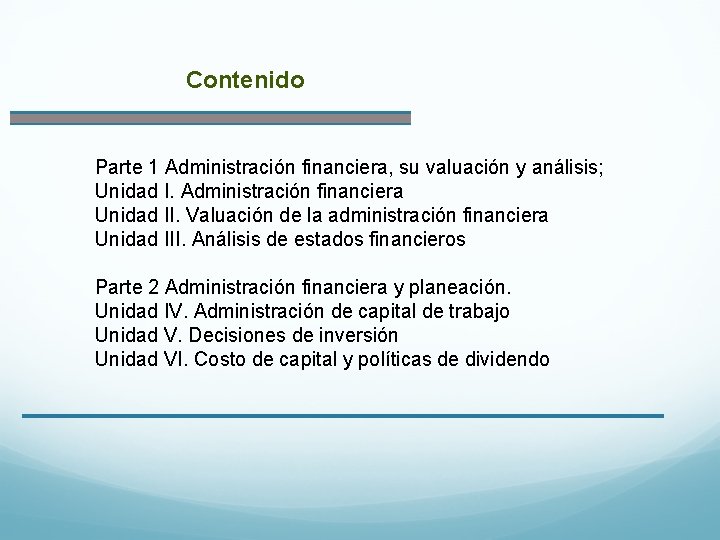 Contenido

Parte 1 Administración financiera, su valuación y análisis;
Unidad I. Administración financiera
Unidad II. Valuación de la administración financiera
Unidad III. Análisis de estados financieros

Parte 2 Administración financiera y planeación.
Unidad IV. Administración de capital de trabajo
Unidad V. Decisiones de inversión
Unidad VI. Costo de capital y políticas de dividendo